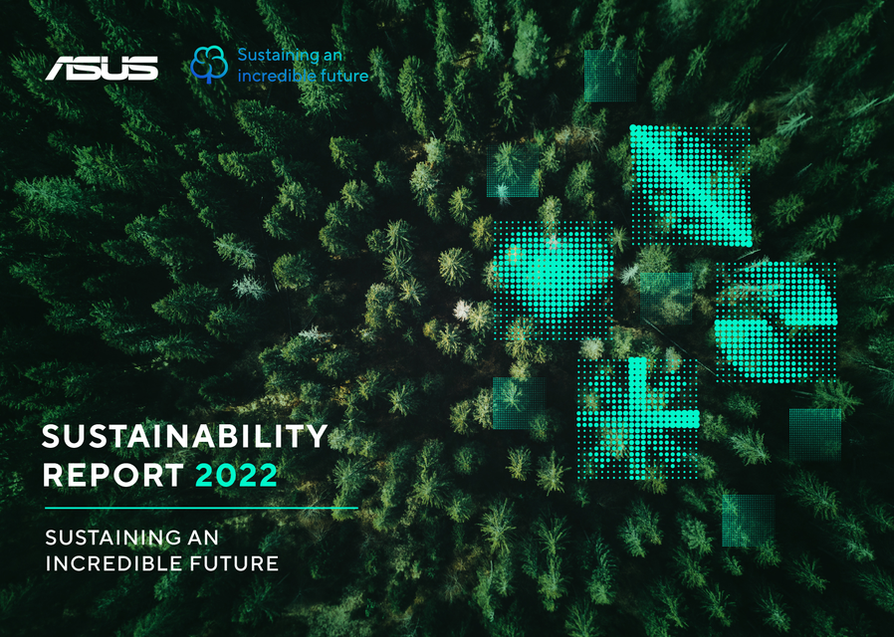 ASUS

Sustaining an incredible future

SUSTAINABILITY REPORT 2022

SUSTAINING AN INCREDIBLE FUTURE